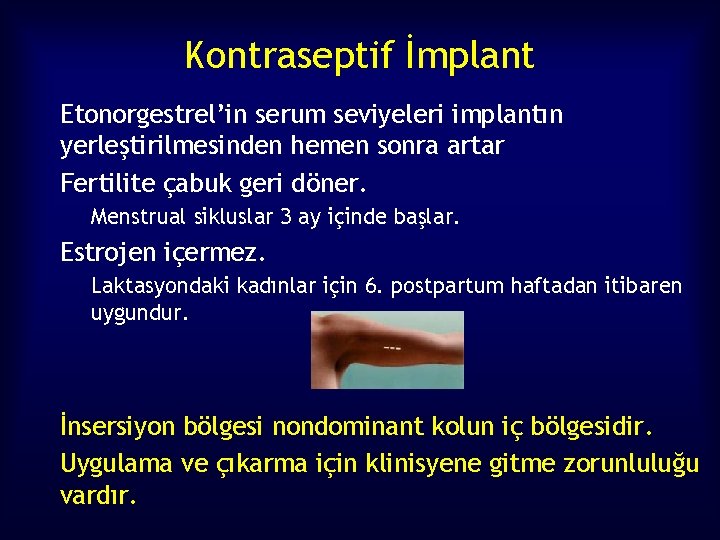 Kontraseptif İmplant

Etonorgestrel'in serum seviyeleri implantın yerleştirilmesinden hemen sonra artar

Fertilite çabuk geri döner.

Menstrual sikluslar 3 ay içinde başlar.

Estrojen içermez.

Laktasyondaki kadınlar için 6. postpartum haftadan itibaren uygundur.

İnsersiyon bölgesi nondominant kolun iç bölgesidir.

Uygulama ve çıkarma için klinisyene gitme zorunluluğu vardır.